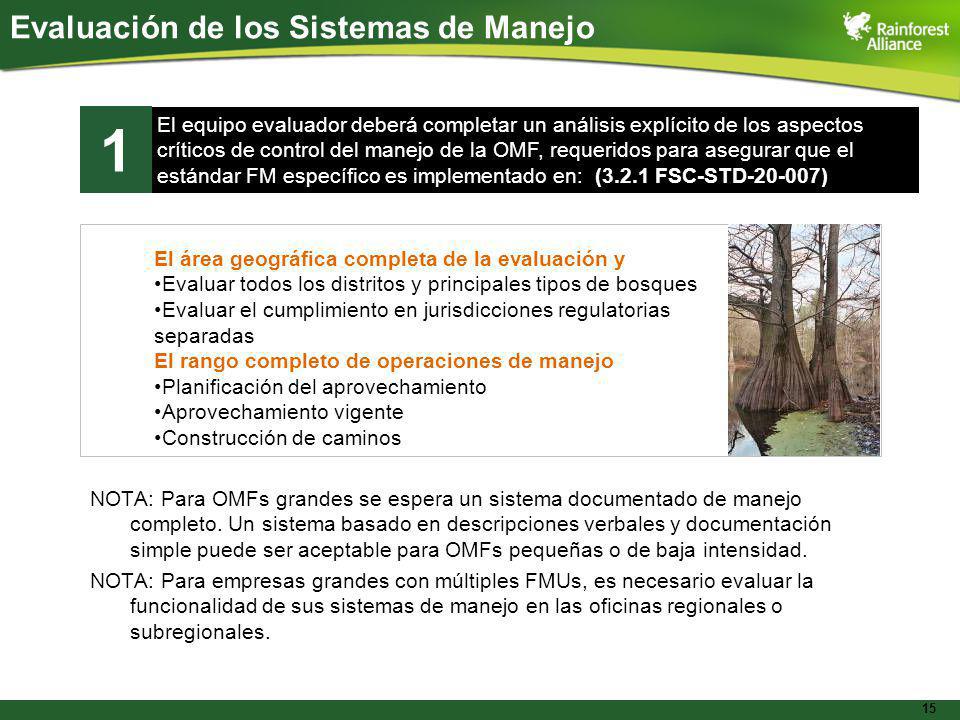 Evaluación de los Sistemas de Manejo

Rainforest Alliance

1

El equipo evaluador deberá completar un análisis explícito de los aspectos críticos de control del manejo de la OMF, requeridos para asegurar que el estándar FM específico es implementado en: (3.2.1 FSC-STD-20-007)

El área geográfica completa de la evaluación y
•Evaluar todos los distritos y principales tipos de bosques
•Evaluar el cumplimiento en jurisdicciones regulatorias separadas
El rango completo de operaciones de manejo
•Planificación del aprovechamiento
•Aprovechamiento vigente
•Construcción de caminos

NOTA: Para OMFs grandes se espera un sistema documentado de manejo completo. Un sistema basado en descripciones verbales y documentación simple puede ser aceptable para OMFs pequeñas o de baja intensidad.

NOTA: Para empresas grandes con múltiples FMUs, es necesario evaluar la funcionalidad de sus sistemas de manejo en las oficinas regionales o subregionales.

15